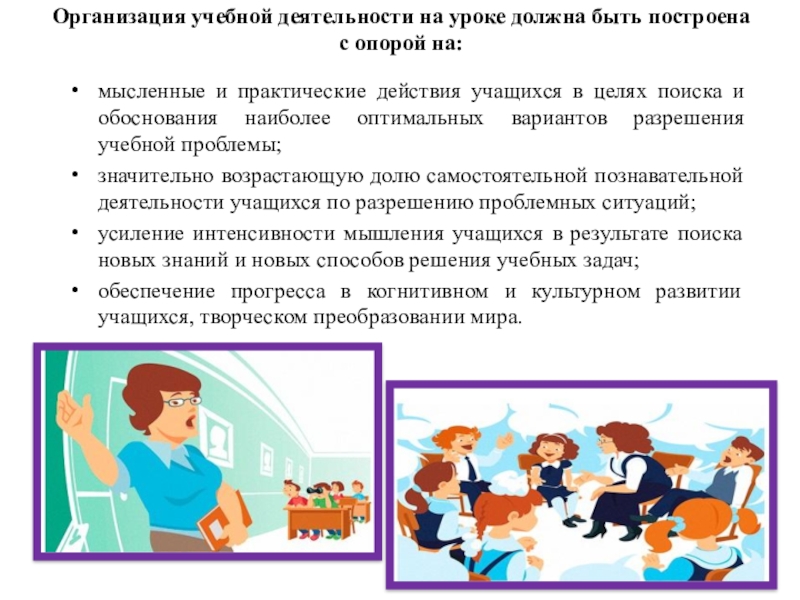 Организация учебной деятельности на уроке должна быть построена с опорой на:

• мысленные и практические действия учащихся в целях поиска и обоснования наиболее оптимальных вариантов разрешения учебной проблемы;

• значительно возрастающую долю самостоятельной познавательной деятельности учащихся по разрешению проблемных ситуаций;

• усиление интенсивности мышления учащихся в результате поиска новых знаний и новых способов решения учебных задач;

• обеспечение прогресса в когнитивном и культурном развитии учащихся, творческом преобразовании мира.